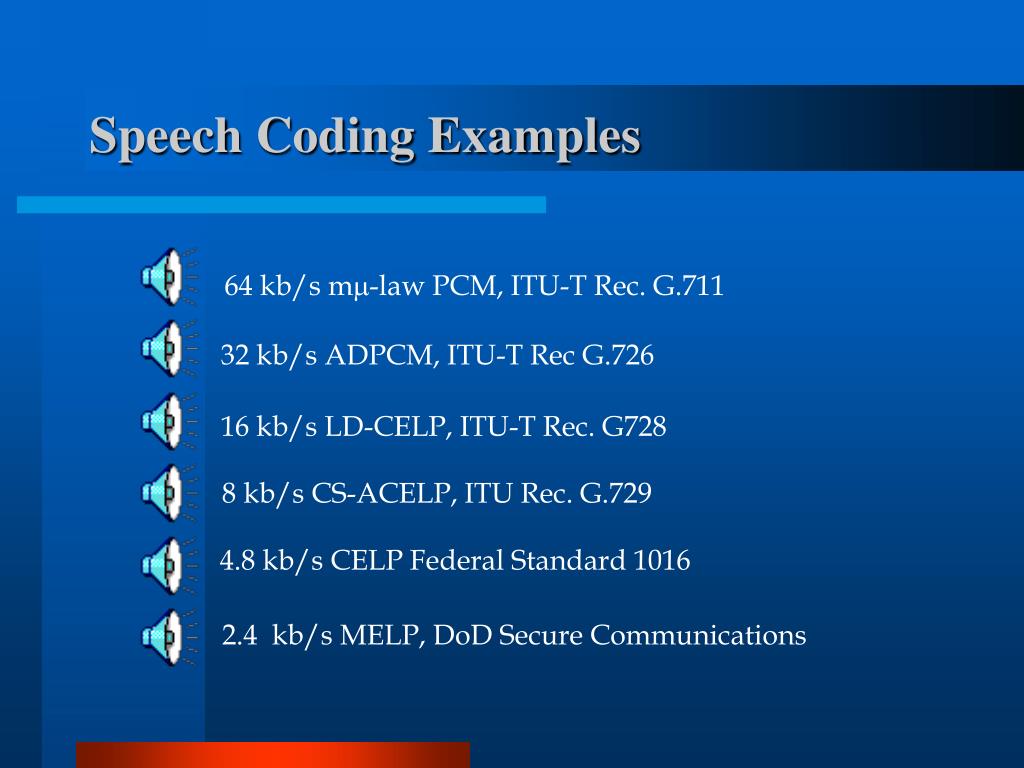 Speech Coding Examples

64 kb/s mμ-law PCM, ITU-T Rec. G.711

32 kb/s ADPCM, ITU-T Rec G.726

16 kb/s LD-CELP, ITU-T Rec. G728

8 kb/s CS-ACELP, ITU Rec. G.729

4.8 kb/s CELP Federal Standard 1016

2.4 kb/s MELP, DoD Secure Communications